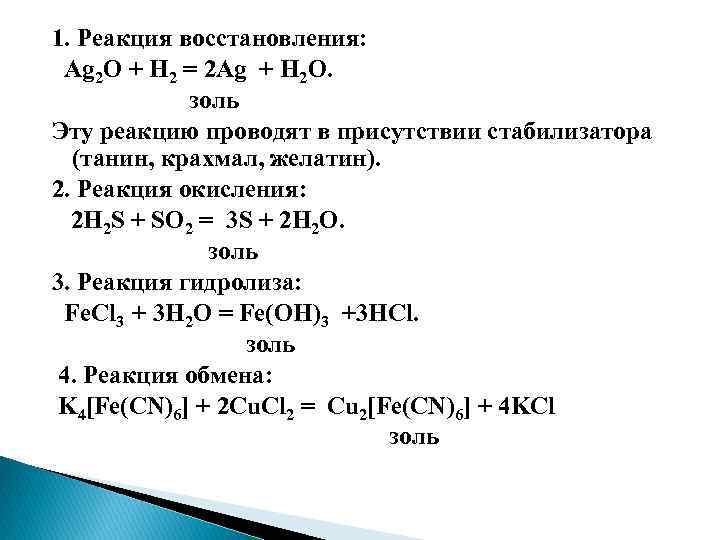 1. Реакция восстановления:

$Ag_2O + H_2 = 2Ag + H_2O$.

золь

Эту реакцию проводят в присутствии стабилизатора (танин, крахмал, желатин).

2. Реакция окисления:

$2H_2S + SO_2 = 3S + 2H_2O$.

золь

3. Реакция гидролиза:

$FeCl_3 + 3H_2O = Fe(OH)_3 + 3HCl$.

золь

4. Реакция обмена:

$K_4[Fe(CN)_6] + 2CuCl_2 = Cu_2[Fe(CN)_6] + 4KCl$

золь